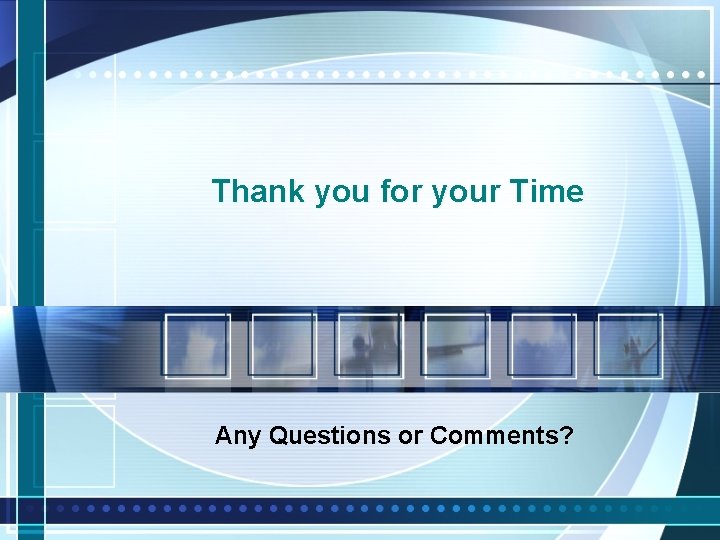 Thank you for your Time

Any Questions or Comments?